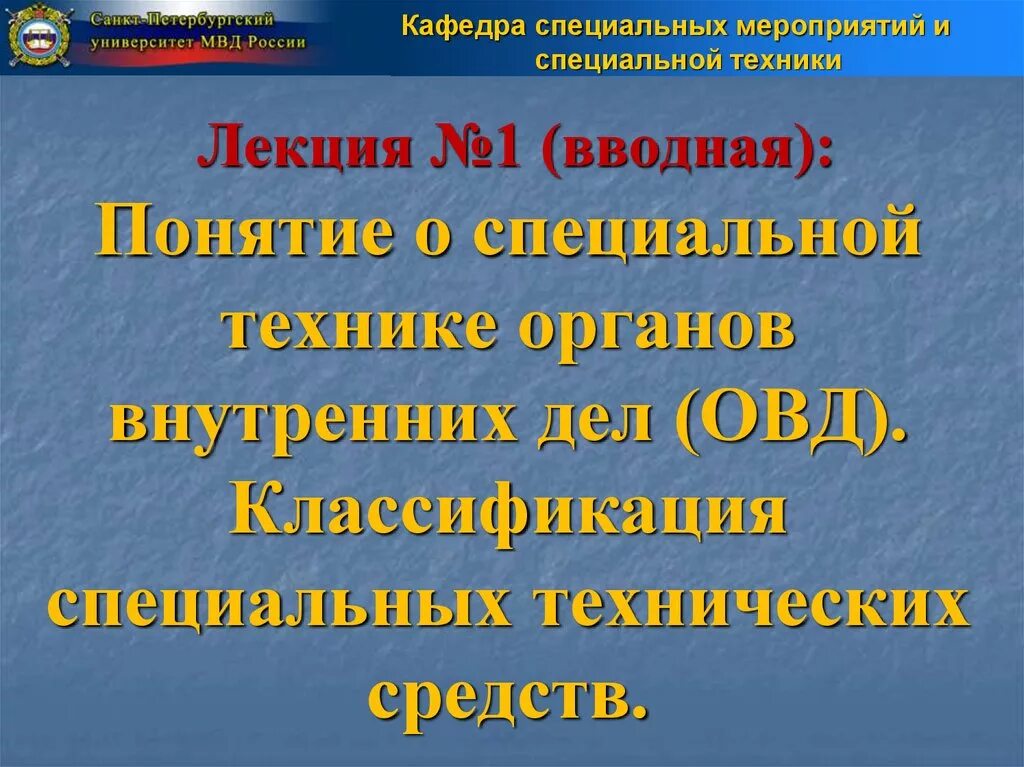 Санкт-Петербургский университет МВД России

Кафедра специальных мероприятий и специальной техники

Лекция №1 (вводная):

Понятие о специальной технике органов внутренних дел (ОВД). Классификация специальных технических средств.